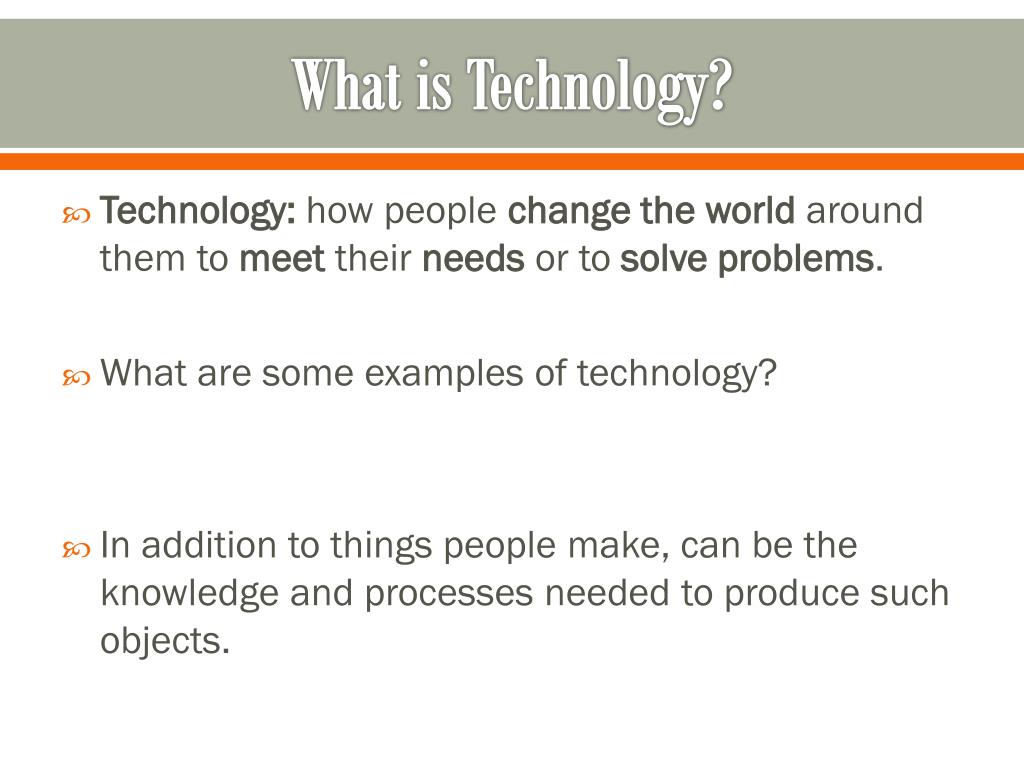 What is Technology?

Technology: how people change the world around them to meet their needs or to solve problems.

What are some examples of technology?

In addition to things people make, can be the knowledge and processes needed to produce such objects.